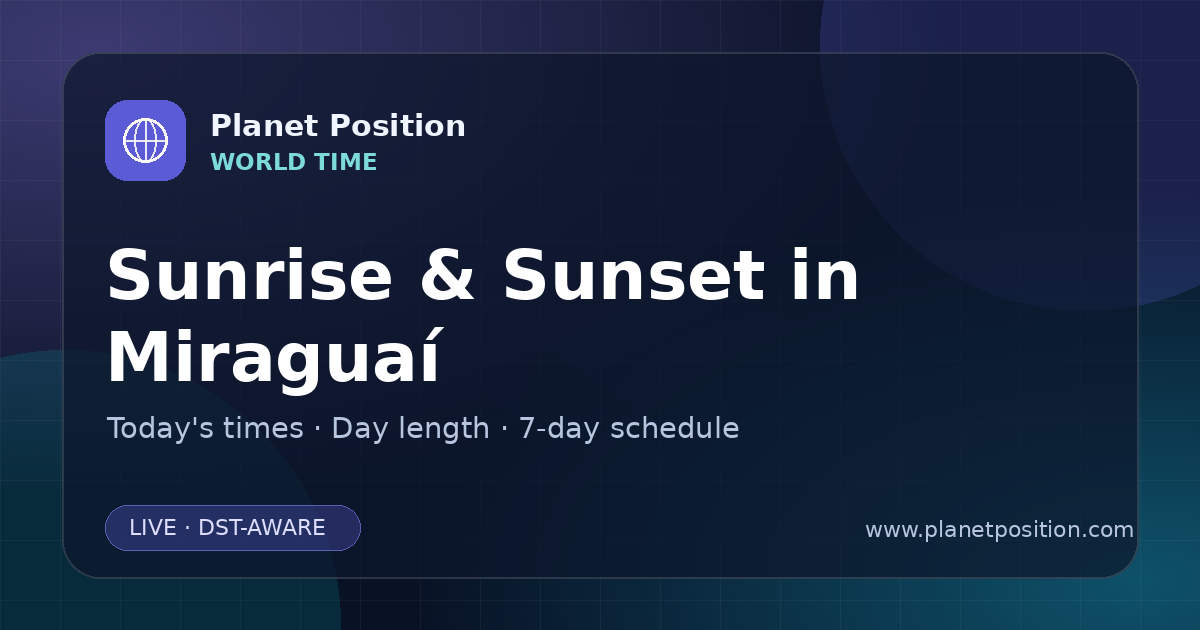 Planet Position
WORLD TIME

Sunrise & Sunset in Miraguaí

Today's times · Day length · 7-day schedule

LIVE · DST-AWARE

www.planetposition.com